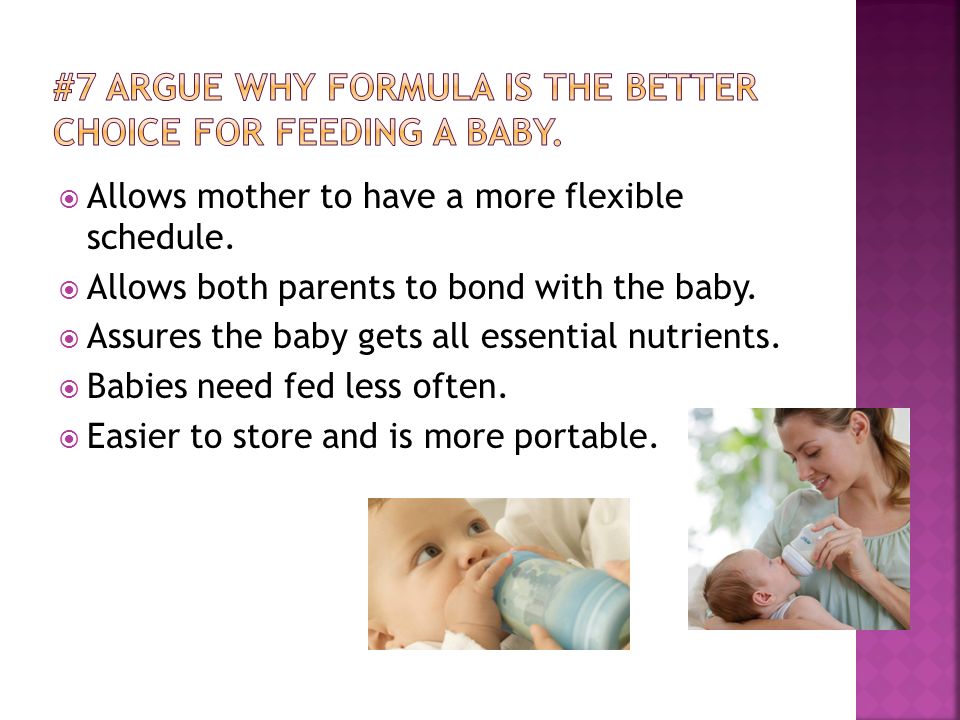 #7 ARGUE WHY FORMULA IS THE BETTER CHOICE FOR FEEDING A BABY.

Allows mother to have a more flexible schedule.
Allows both parents to bond with the baby.
Assures the baby gets all essential nutrients.
Babies need fed less often.
Easier to store and is more portable.